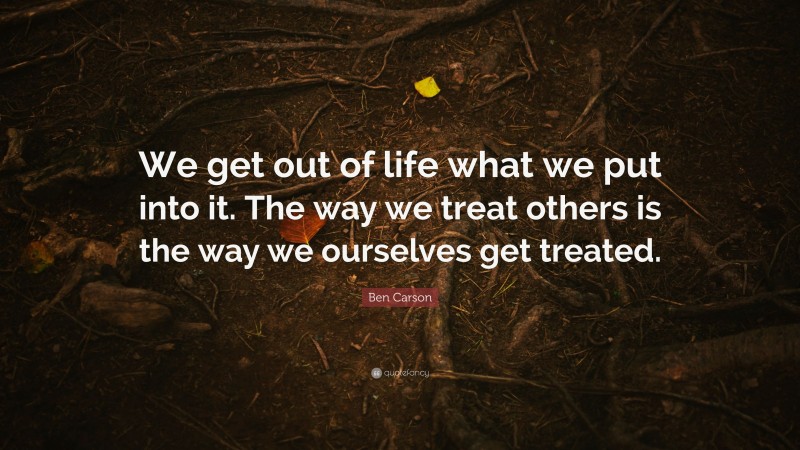 We get out of life what we put into it. The way we treat others is the way we ourselves get treated.

Ben Carson

quotefancy